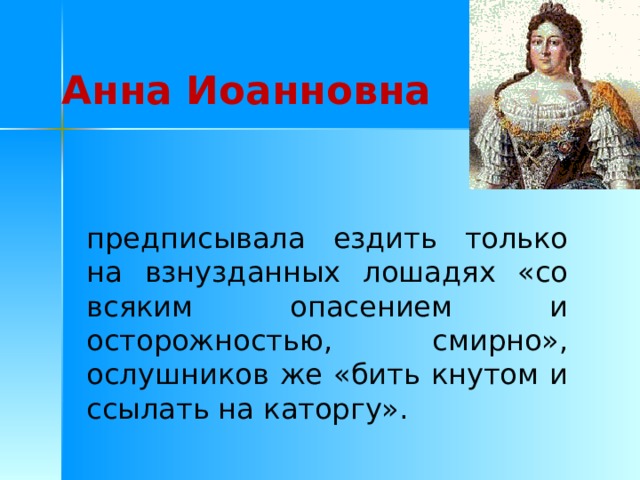 Анна Иоанновна

предписывала ездить только на взнузданных лошадях «со всяким опасением и осторожностью, смирно», ослушников же «бить кнутом и ссылать на каторгу».